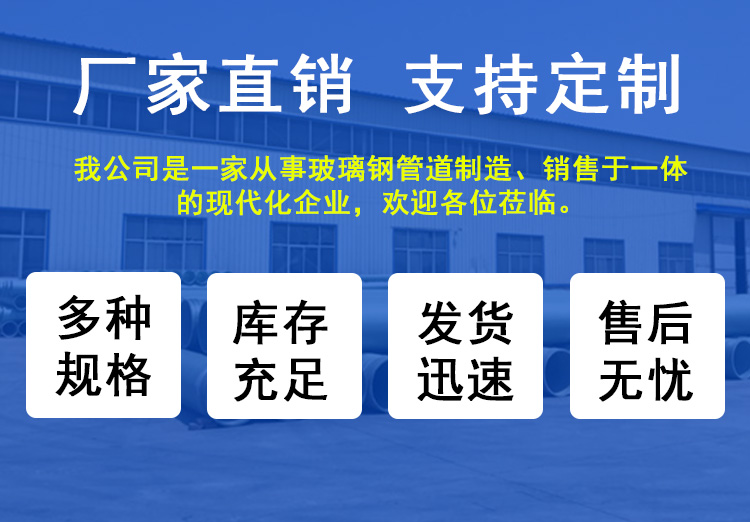 厂家直销 支持定制

我公司是一家从事玻璃钢管道制造、销售于一体的现代化企业，欢迎各位莅临。

多种规格

库存充足

发货迅速

售后无忧